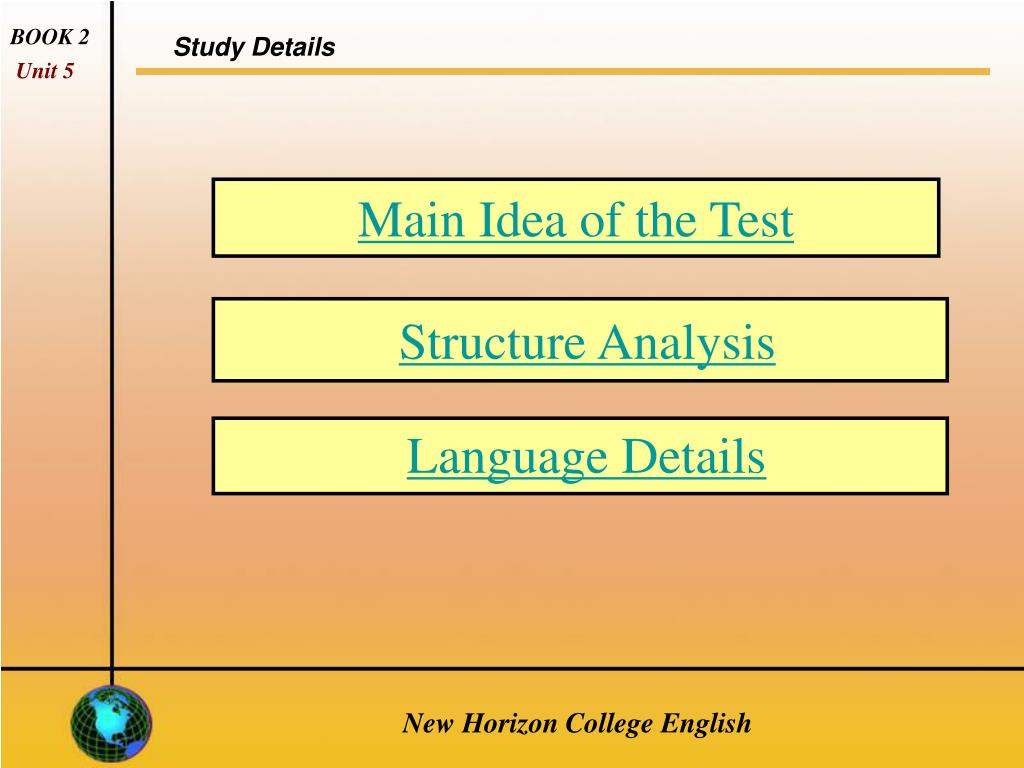 BOOK 2
Unit 5

Study Details

Main Idea of the Test

Structure Analysis

Language Details

New Horizon College English